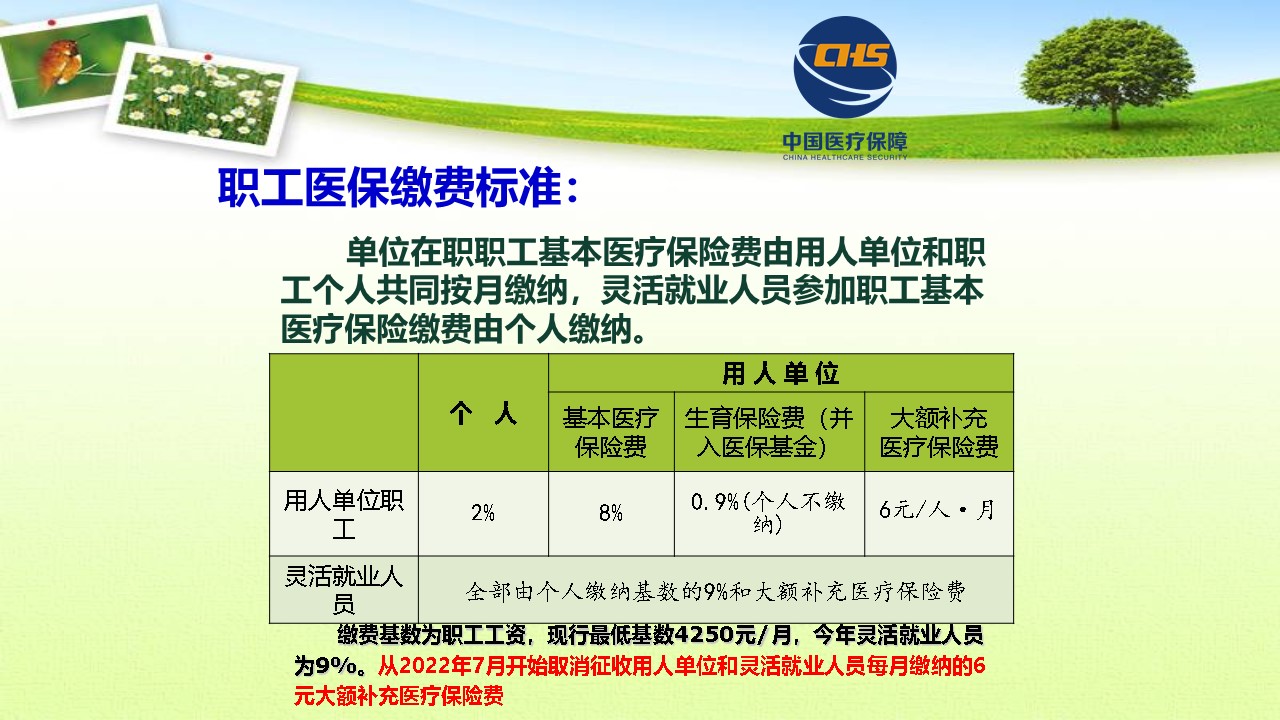 CHS
中国医疗保障
CHINA HEALTHCARE SECURITY

职工医保缴费标准：

单位在职职工基本医疗保险费由用人单位和职工个人共同按月缴纳，灵活就业人员参加职工基本医疗保险缴费由个人缴纳。

|  | 个 人 | 用人单位 | | |
|---|---|---|---|---|
|  |  | 基本医疗保险费 | 生育保险费（并入医保基金） | 大额补充医疗保险费 |
| 用人单位职工 | 2% | 8% | 0.9%(个人不缴纳) | 6元/人·月 |
| 灵活就业人员 | 全部由个人缴纳基数的9%和大额补充医疗保险费 | | | |

缴费基数为职工工资，现行最低基数4250元/月，今年灵活就业人员为9%。从2022年7月开始取消征收用人单位和灵活就业人员每月缴纳的6元大额补充医疗保险费